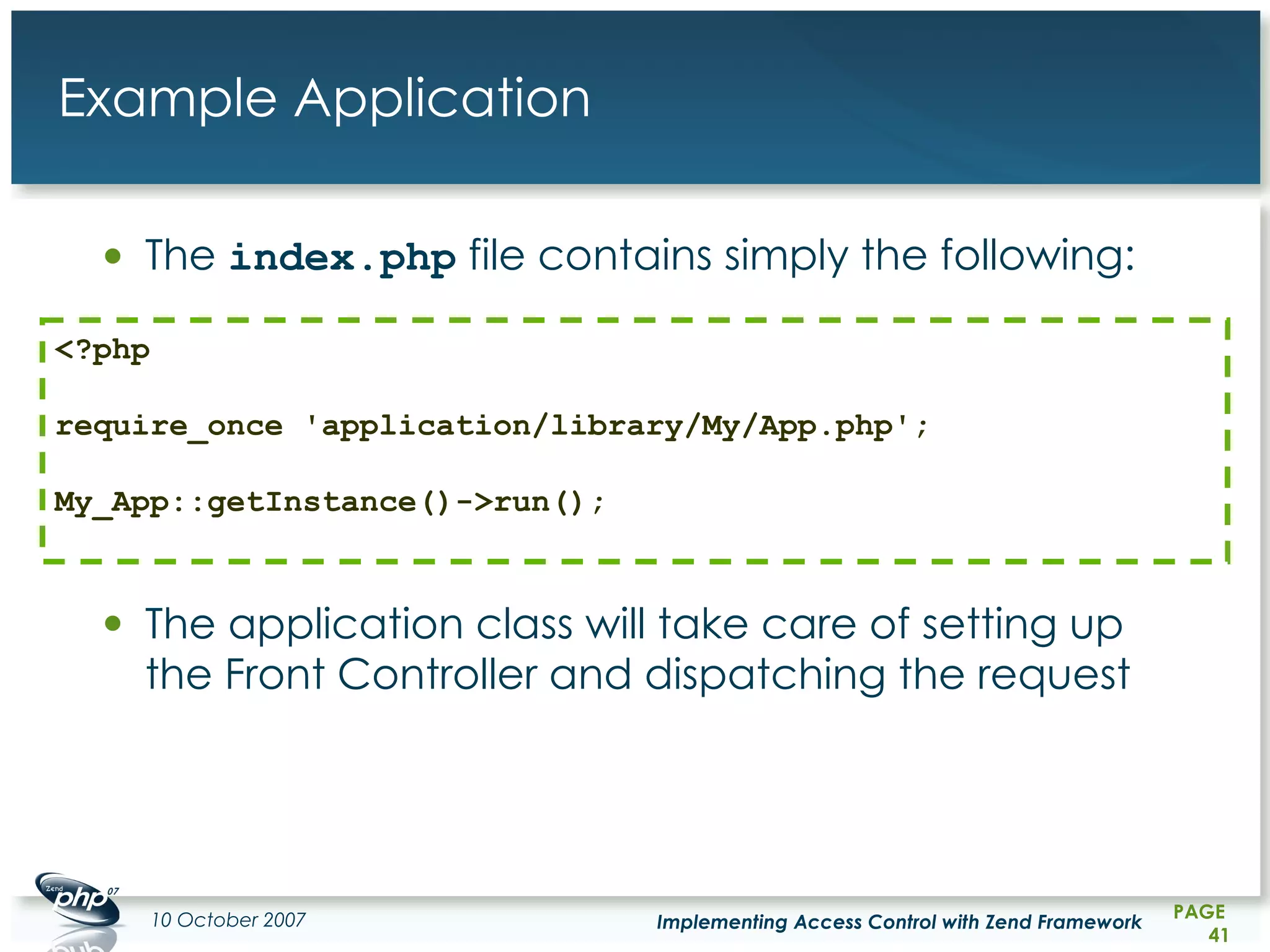 Example Application

• The index.php file contains simply the following:

<?php

require_once 'application/library/My/App.php';

My_App::getInstance()->run();

• The application class will take care of setting up the Front Controller and dispatching the request

Zend php 07

10 October 2007

Implementing Access Control with Zend Framework

PAGE 41